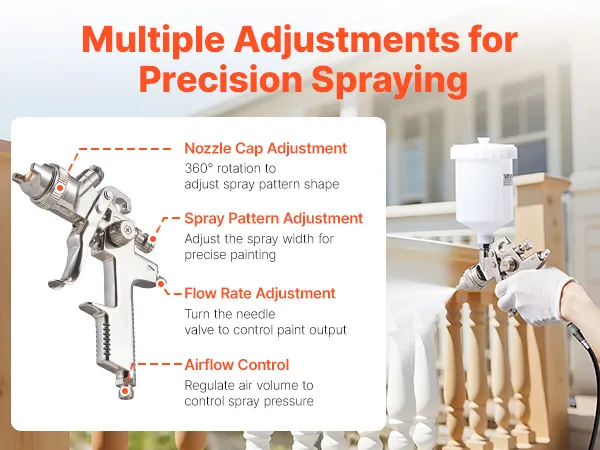 Multiple Adjustments for Precision Spraying

Nozzle Cap Adjustment
360° rotation to adjust spray pattern shape

Spray Pattern Adjustment
Adjust the spray width for precise painting

Flow Rate Adjustment
Turn the needle valve to control paint output

Airflow Control
Regulate air volume to control spray pressure